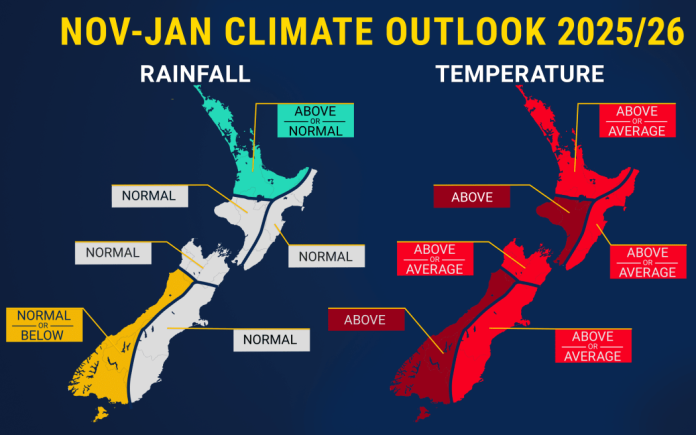 NOV-JAN CLIMATE OUTLOOK 2025/26

RAINFALL

ABOVE OR NORMAL

NORMAL

NORMAL

NORMAL

NORMAL OR BELOW

NORMAL

TEMPERATURE

ABOVE OR AVERAGE

ABOVE

ABOVE OR AVERAGE

ABOVE OR AVERAGE

ABOVE

ABOVE OR AVERAGE